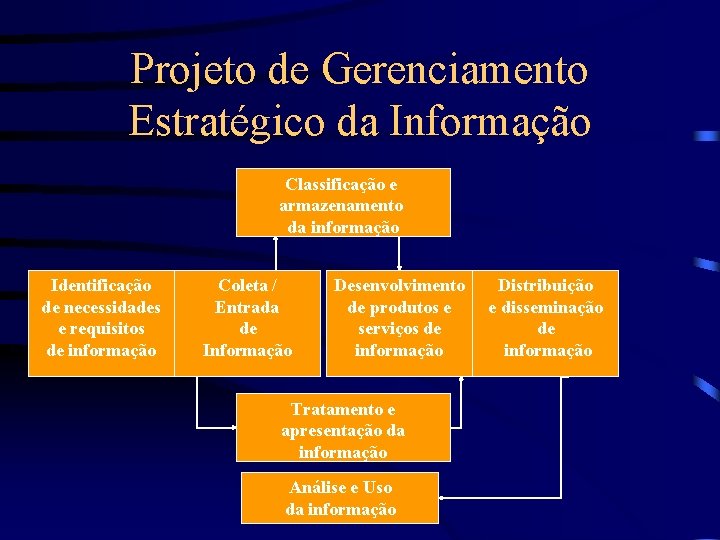 Projeto de Gerenciamento Estratégico da Informação

Classificação e armazenamento da informação

Identificação de necessidades e requisitos de informação

Coleta / Entrada de Informação

Desenvolvimento de produtos e serviços de informação

Distribuição e disseminação de informação

Tratamento e apresentação da informação

Análise e Uso da informação